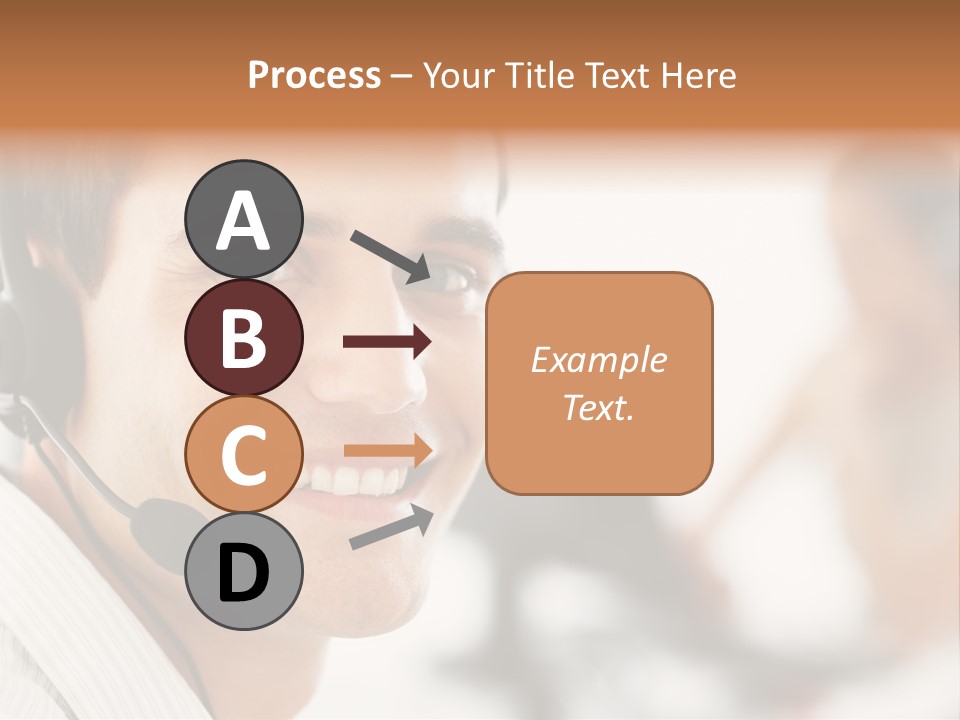 Process – Your Title Text Here

A

B

C

D

Example Text.